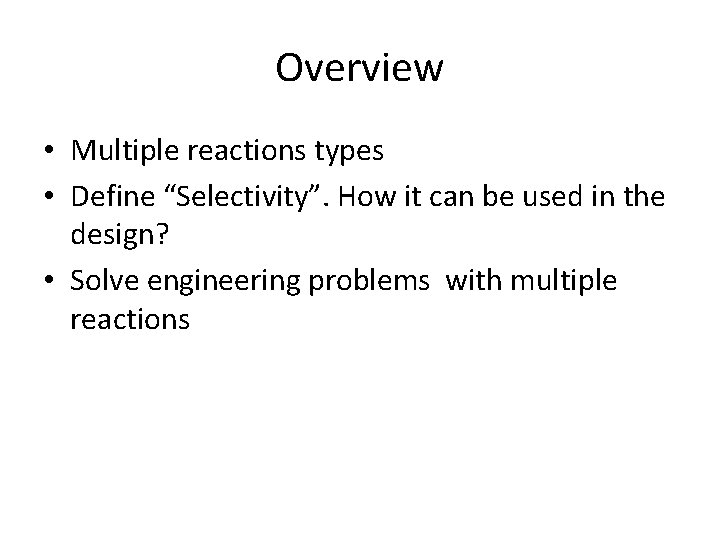 Overview

• Multiple reactions types
• Define “Selectivity”. How it can be used in the design?
• Solve engineering problems with multiple reactions